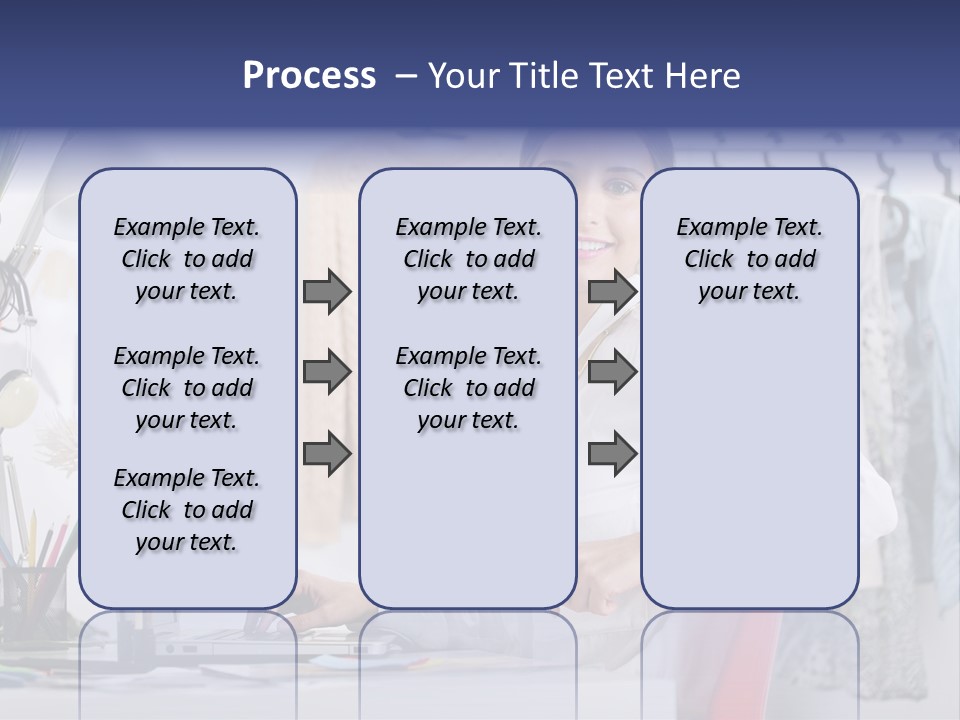 Process – Your Title Text Here

Example Text. Click to add your text.

Example Text. Click to add your text.

Example Text. Click to add your text.

Example Text. Click to add your text.

Example Text. Click to add your text.

Example Text. Click to add your text.